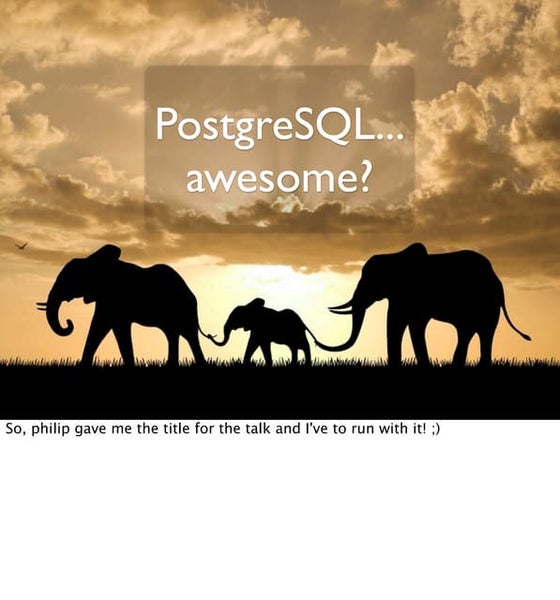 PostgreSQL...
awesome?

So, philip gave me the title for the talk and I've to run with it! ;)